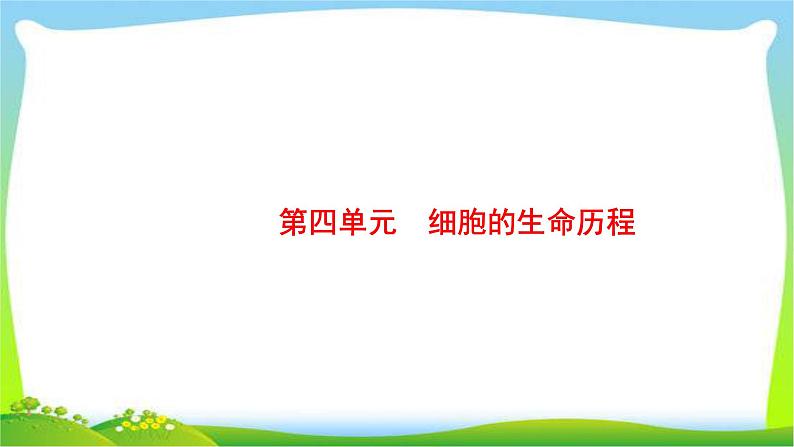 第四单元　细胞的生命历程